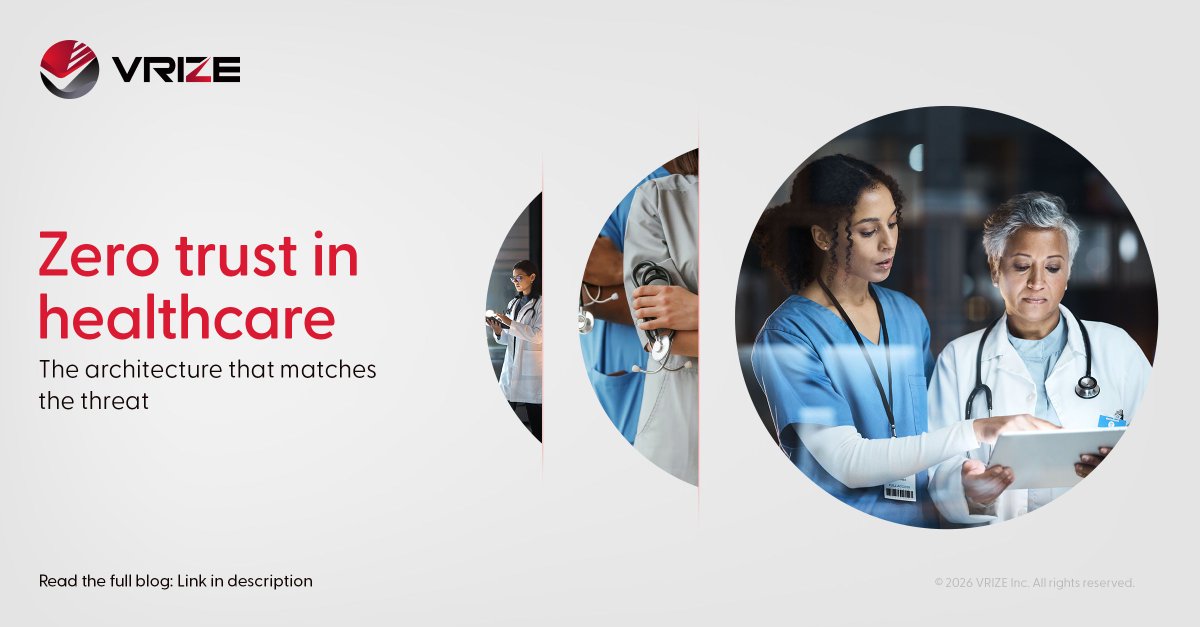 VRIZE

Zero trust in healthcare

The architecture that matches the threat

Read the full blog: Link in description

© 2026 VRIZE Inc. All rights reserved.